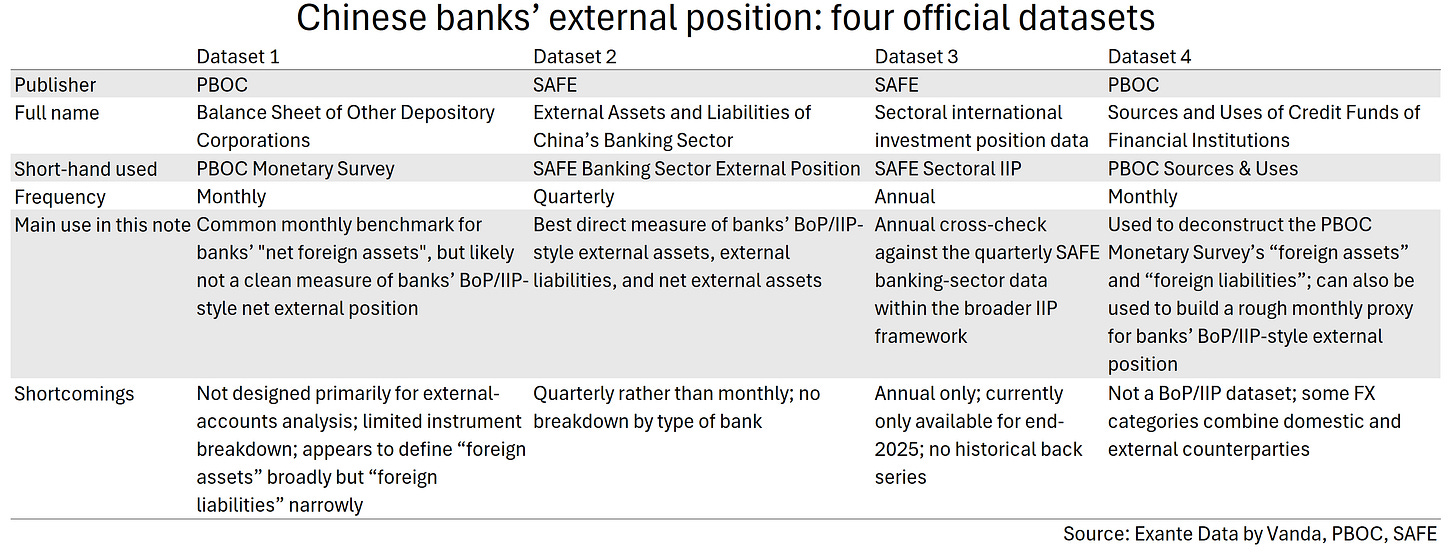 Chinese banks' external position: four official datasets

| | Dataset 1 | Dataset 2 | Dataset 3 | Dataset 4 |
|---|---|---|---|---|
| Publisher | PBOC | SAFE | SAFE | PBOC |
| Full name | Balance Sheet of Other Depository Corporations | External Assets and Liabilities of China's Banking Sector | Sectoral international investment position data | Sources and Uses of Credit Funds of Financial Institutions |
| Short-hand used | PBOC Monetary Survey | SAFE Banking Sector External Position | SAFE Sectoral IIP | PBOC Sources & Uses |
| Frequency | Monthly | Quarterly | Annual | Monthly |
| Main use in this note | Common monthly benchmark for banks' "net foreign assets", but likely not a clean measure of banks' BoP/IIP-style net external position | Best direct measure of banks' BoP/IIP-style external assets, external liabilities, and net external assets | Annual cross-check against the quarterly SAFE banking-sector data within the broader IIP framework | Used to deconstruct the PBOC Monetary Survey's "foreign assets" and "foreign liabilities"; can also be used to build a rough monthly proxy for banks' BoP/IIP-style external position |
| Shortcomings | Not designed primarily for external-accounts analysis; limited instrument breakdown; appears to define "foreign assets" broadly but "foreign liabilities" narrowly | Quarterly rather than monthly; no breakdown by type of bank | Annual only; currently only available for end-2025; no historical back series | Not a BoP/IIP dataset; some FX categories combine domestic and external counterparties |

Source: Exante Data by Vanda, PBOC, SAFE